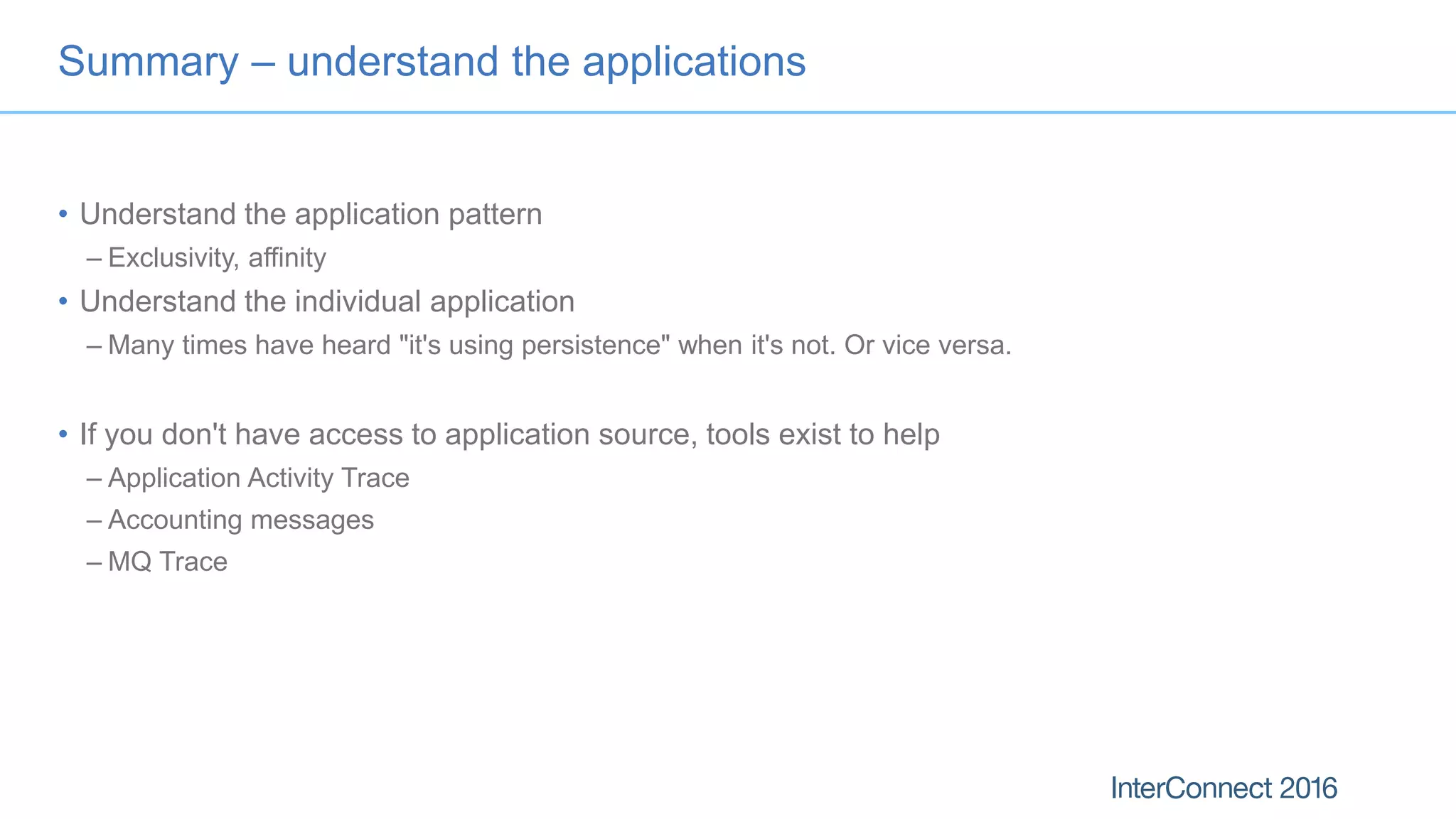 Summary – understand the applications

• Understand the application pattern
– Exclusivity, affinity
• Understand the individual application
– Many times have heard "it's using persistence" when it's not. Or vice versa.

• If you don't have access to application source, tools exist to help
– Application Activity Trace
– Accounting messages
– MQ Trace

InterConnect 2016